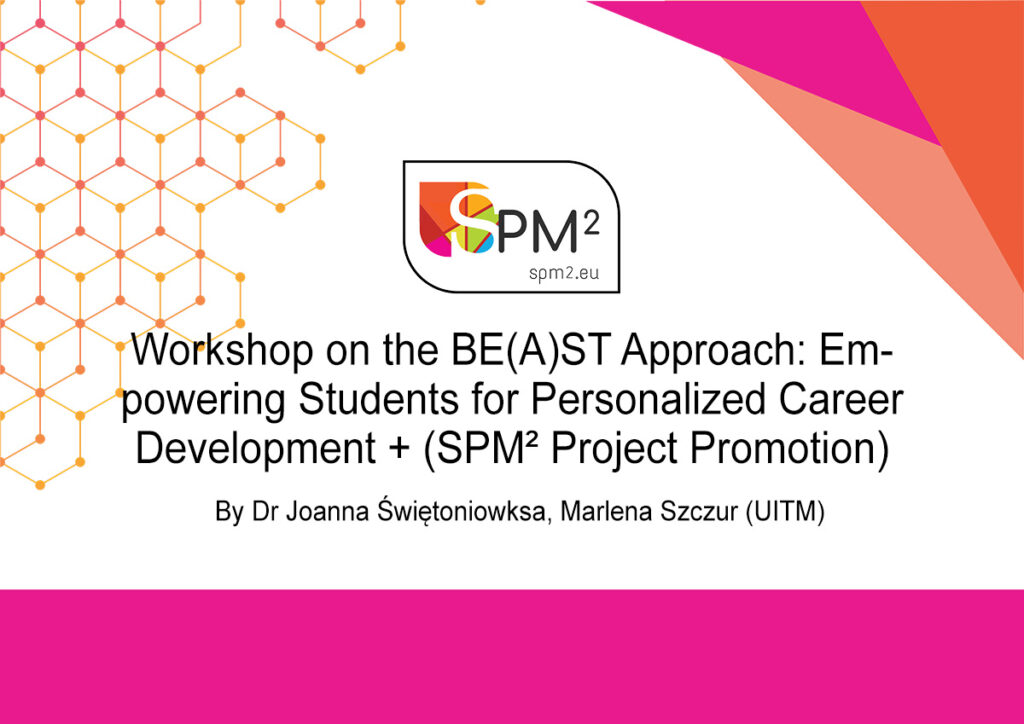 SPM²
spm2.eu

Workshop on the BE(A)ST Approach: Empowering Students for Personalized Career Development + (SPM² Project Promotion)

By Dr Joanna Świętoniowksa, Marlena Szczur (UITM)